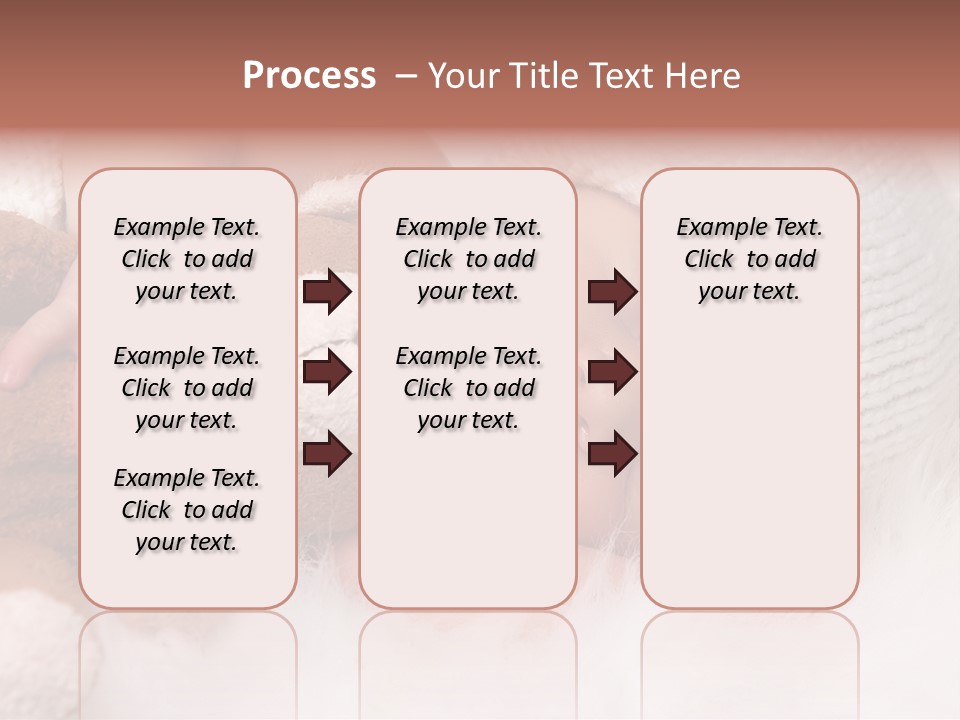 Process – Your Title Text Here

Example Text. Click to add your text.

Example Text. Click to add your text.

Example Text. Click to add your text.

Example Text. Click to add your text.

Example Text. Click to add your text.

Example Text. Click to add your text.